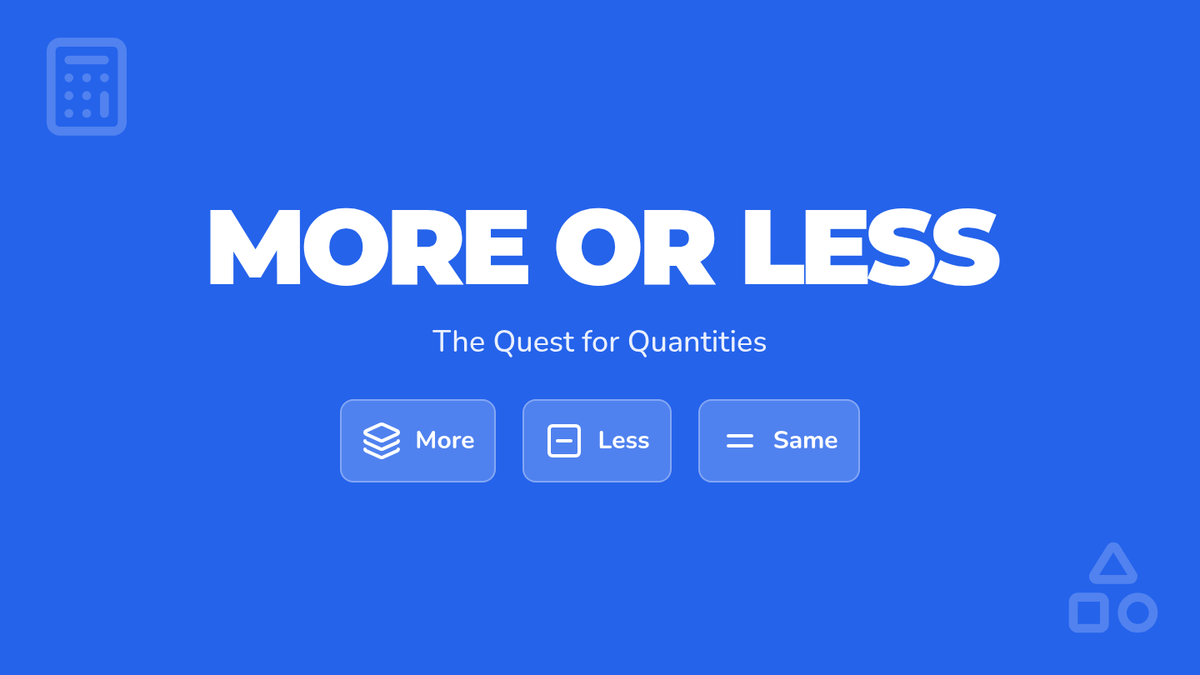 MORE OR LESS

The Quest for Quantities

More Less Same